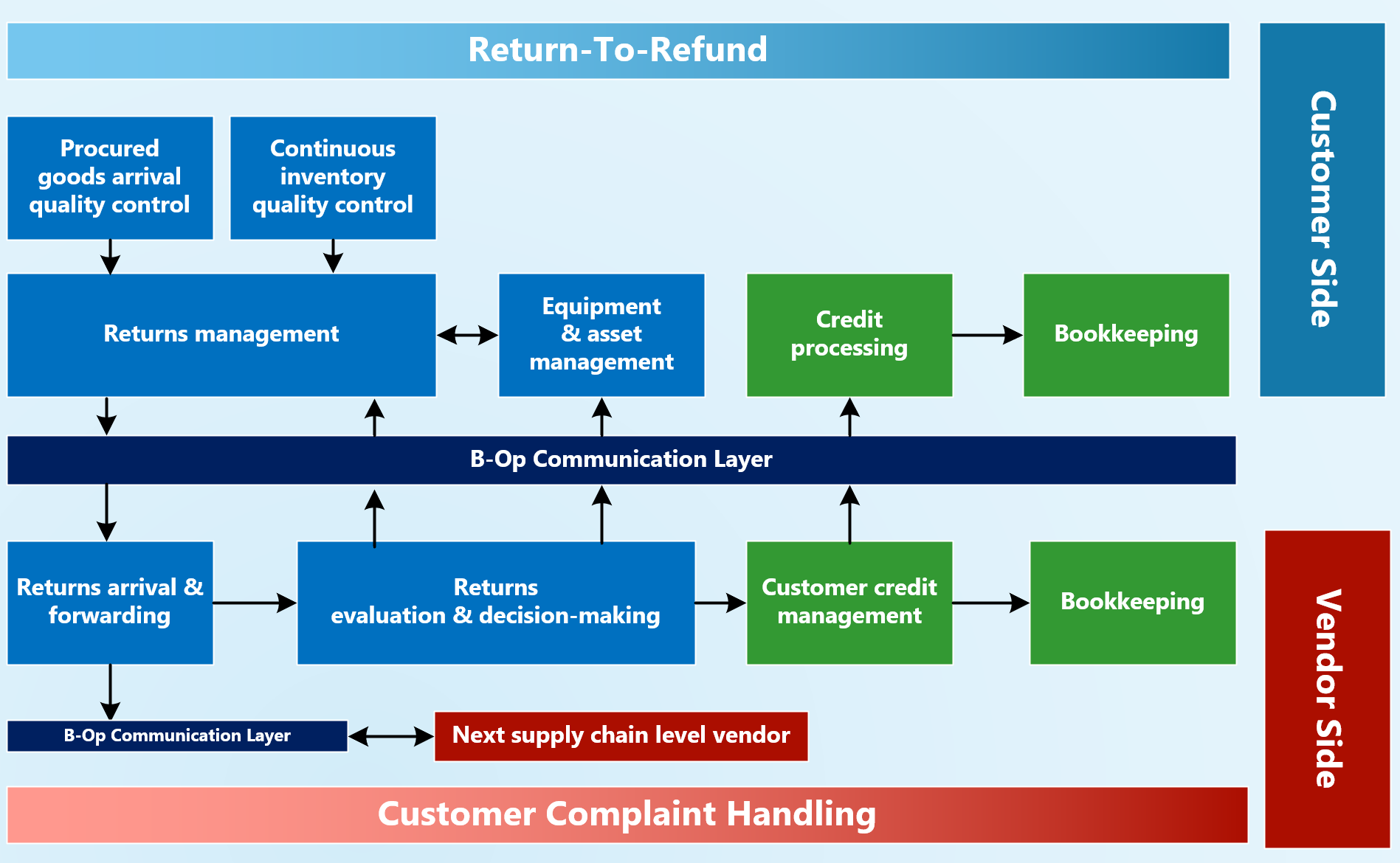 Return-To-Refund

Customer Side

Procured goods arrival quality control

Continuous inventory quality control

Returns management

Equipment & asset management

Credit processing

Bookkeeping

B-Op Communication Layer

Returns arrival & forwarding

Returns evaluation & decision-making

Customer credit management

Bookkeeping

Vendor Side

B-Op Communication Layer

Next supply chain level vendor

Customer Complaint Handling